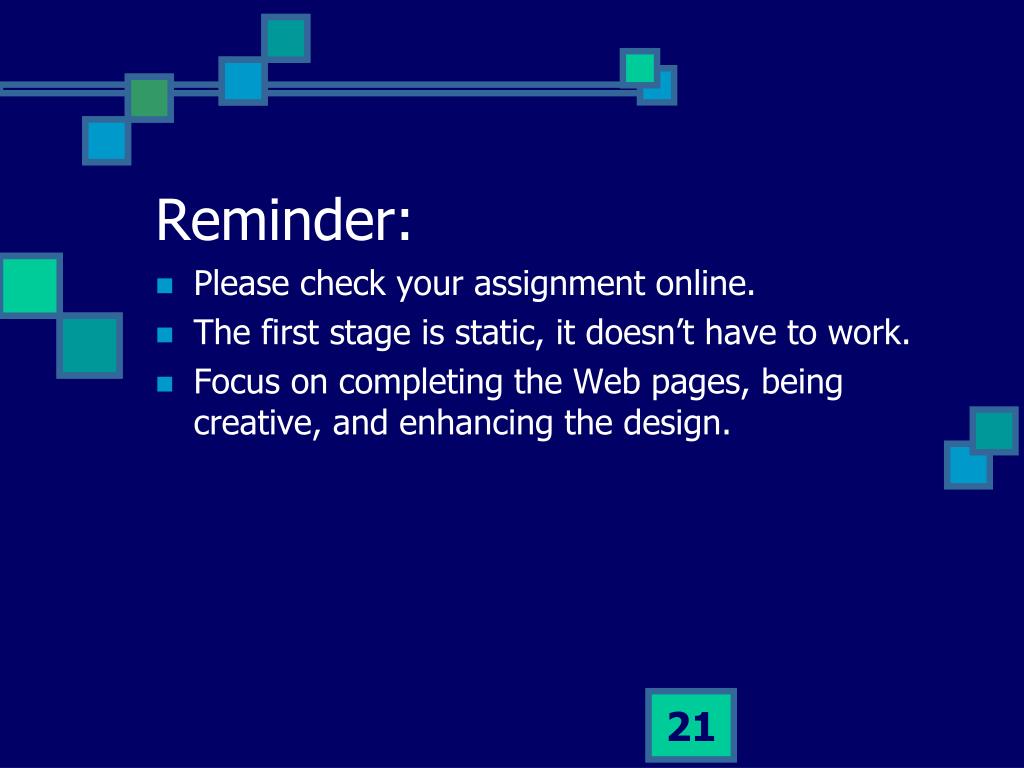 Reminder:

- Please check your assignment online.
- The first stage is static, it doesn’t have to work.
- Focus on completing the Web pages, being creative, and enhancing the design.

21